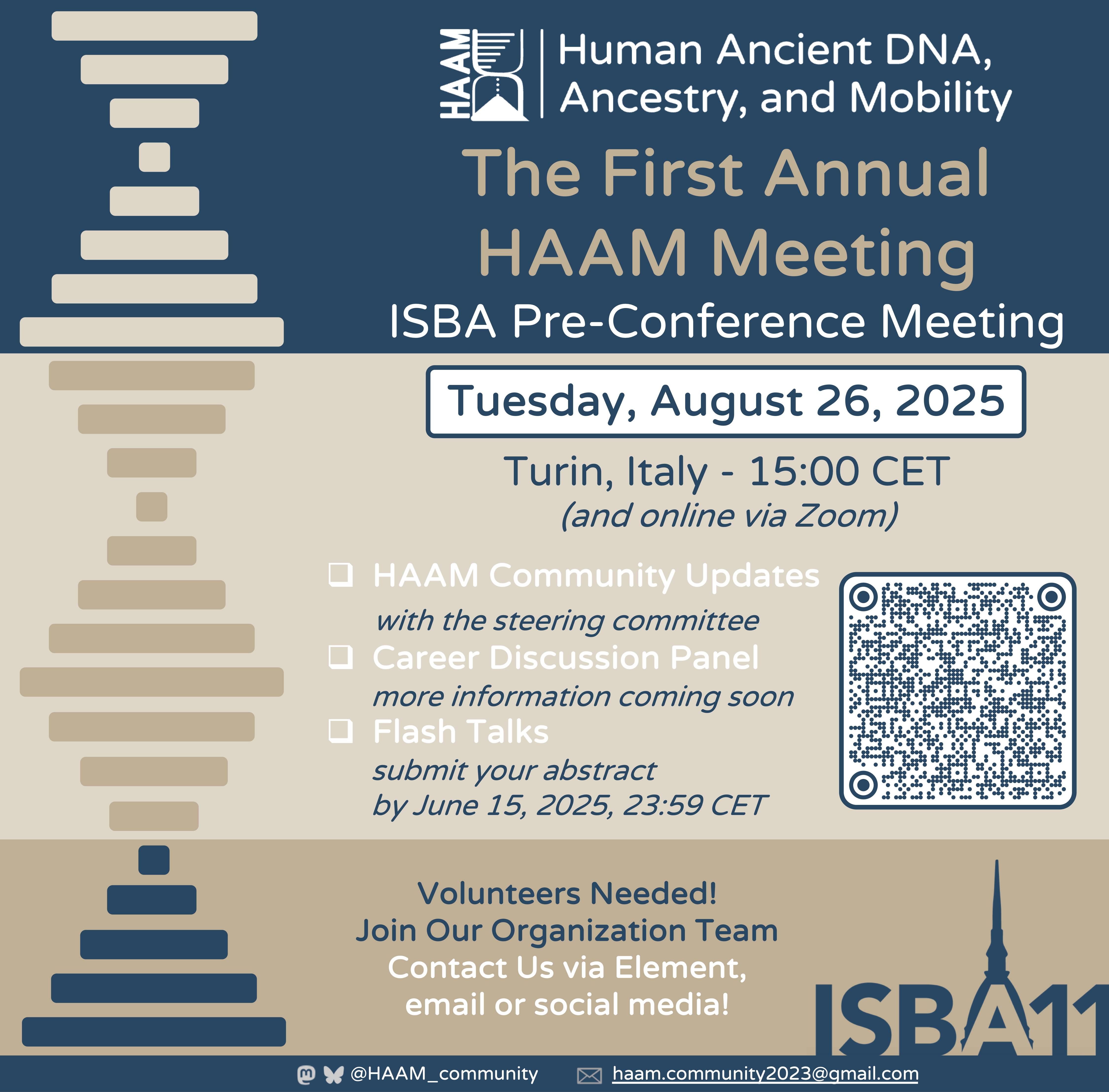 HAAM

Human Ancient DNA, Ancestry, and Mobility

The First Annual HAAM Meeting

ISBA Pre-Conference Meeting

Tuesday, August 26, 2025

Turin, Italy - 15:00 CET
(and online via Zoom)

❑ HAAM Community Updates
with the steering committee

❑ Career Discussion Panel
more information coming soon

❑ Flash Talks
submit your abstract
by June 15, 2025, 23:59 CET

Volunteers Needed!
Join Our Organization Team
Contact Us via Element,
email or social media!

ISBA11

@HAAM_community haam.community2023@gmail.com